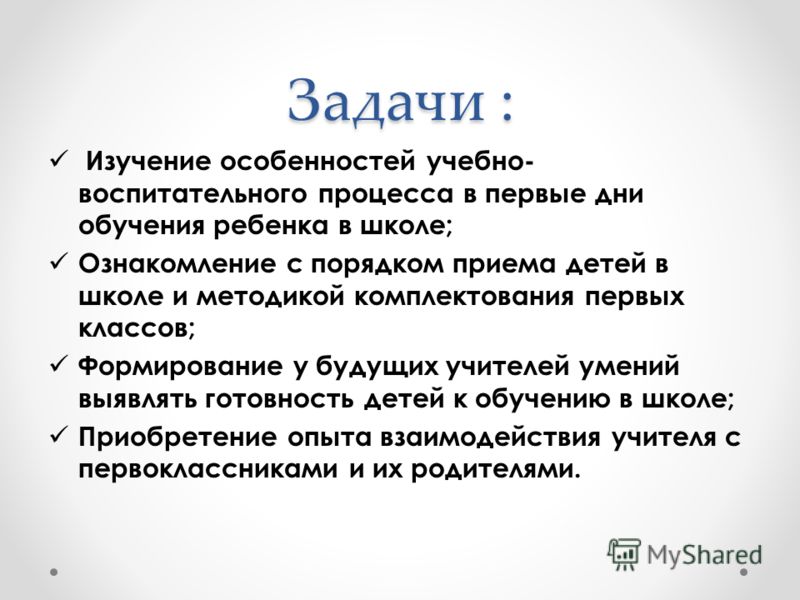 Задачи :

✓ Изучение особенностей учебно-воспитательного процесса в первые дни обучения ребенка в школе;

✓ Ознакомление с порядком приема детей в школе и методикой комплектования первых классов;

✓ Формирование у будущих учителей умений выявлять готовность детей к обучению в школе;

✓ Приобретение опыта взаимодействия учителя с первоклассниками и их родителями.

MyShared